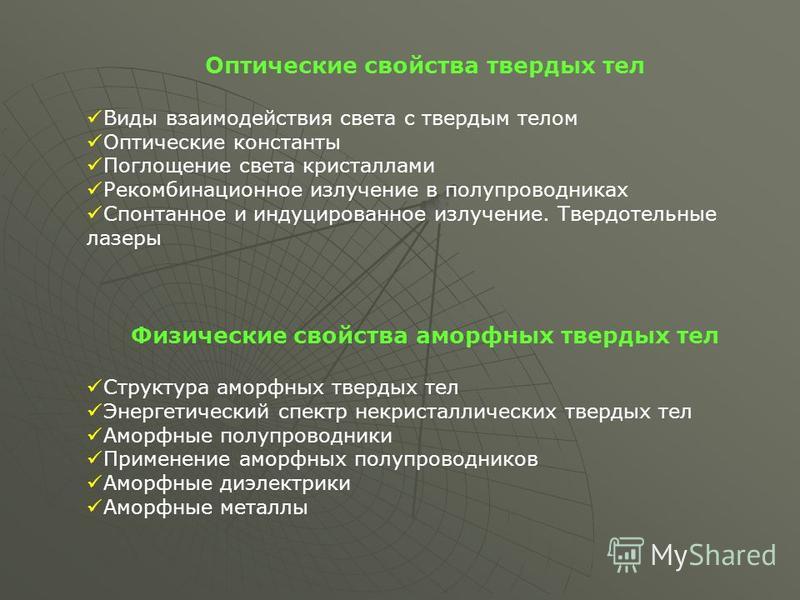 Оптические свойства твердых тел

✓Виды взаимодействия света с твердым телом
✓Оптические константы
✓Поглощение света кристаллами
✓Рекомбинационное излучение в полупроводниках
✓Спонтанное и индуцированное излучение. Твердотельные лазеры

Физические свойства аморфных твердых тел

✓Структура аморфных твердых тел
✓Энергетический спектр некристаллических твердых тел
✓Аморфные полупроводники
✓Применение аморфных полупроводников
✓Аморфные диэлектрики
✓Аморфные металлы

MyShared